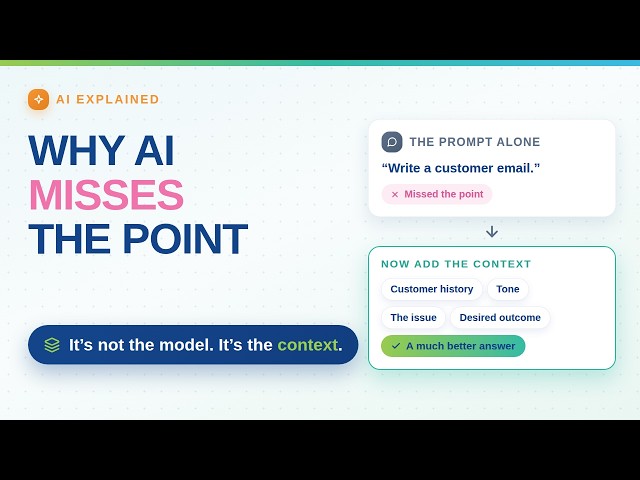 AI EXPLAINED

WHY AI MISSES THE POINT

It's not the model. It's the context.

THE PROMPT ALONE

"Write a customer email."

× Missed the point

NOW ADD THE CONTEXT

Customer history

Tone

The issue

Desired outcome

✓ A much better answer